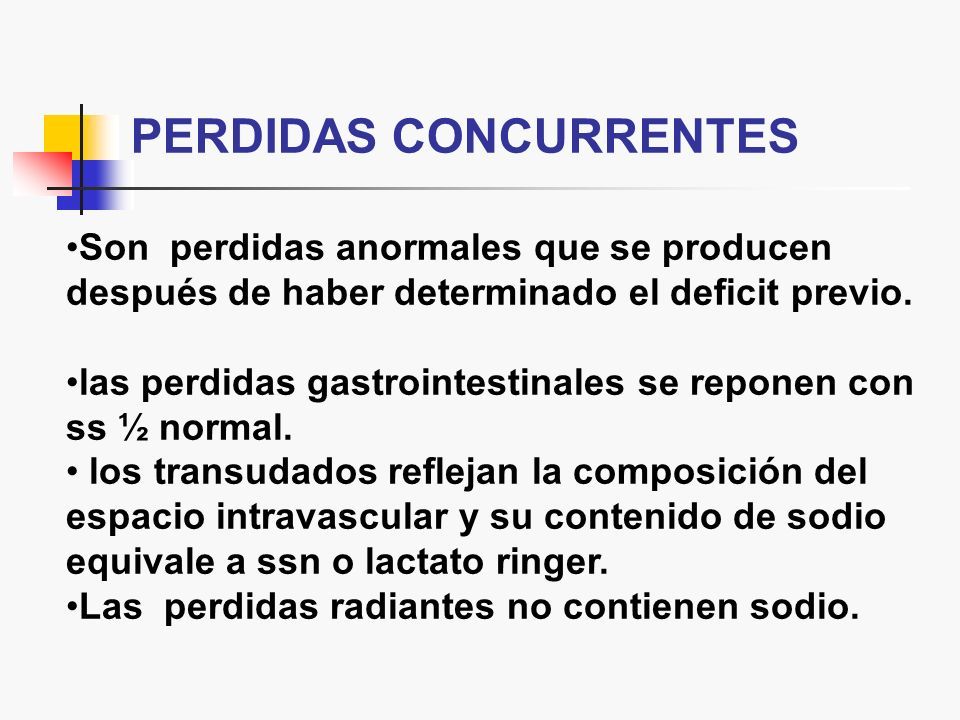 PERDIDAS CONCURRENTES

•Son perdidas anormales que se producen después de haber determinado el deficit previo.

•las perdidas gastrointestinales se reponen con ss ½ normal.
• los transudados reflejan la composición del espacio intravascular y su contenido de sodio equivale a ssn o lactato ringer.
•Las perdidas radiantes no contienen sodio.